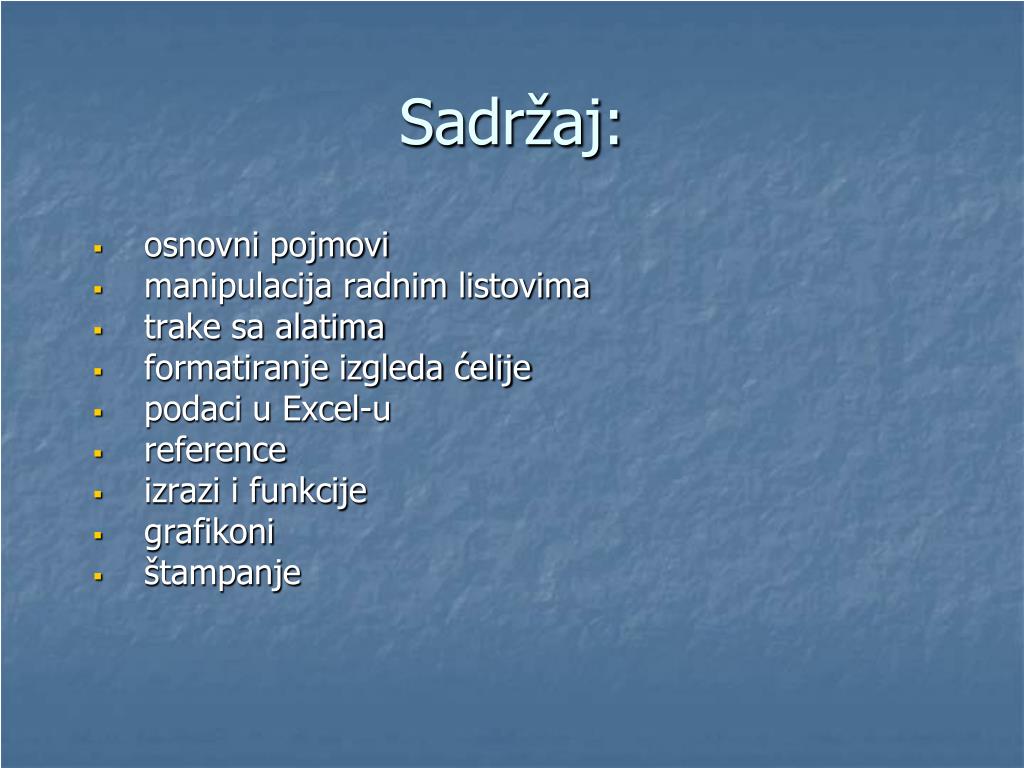 Sadržaj:

- osnovni pojmovi
- manipulacija radnim listovima
- trake sa alatima
- formatiranje izgleda ćelije
- podaci u Excel-u
- reference
- izrazi i funkcije
- grafikoni
- štampanje